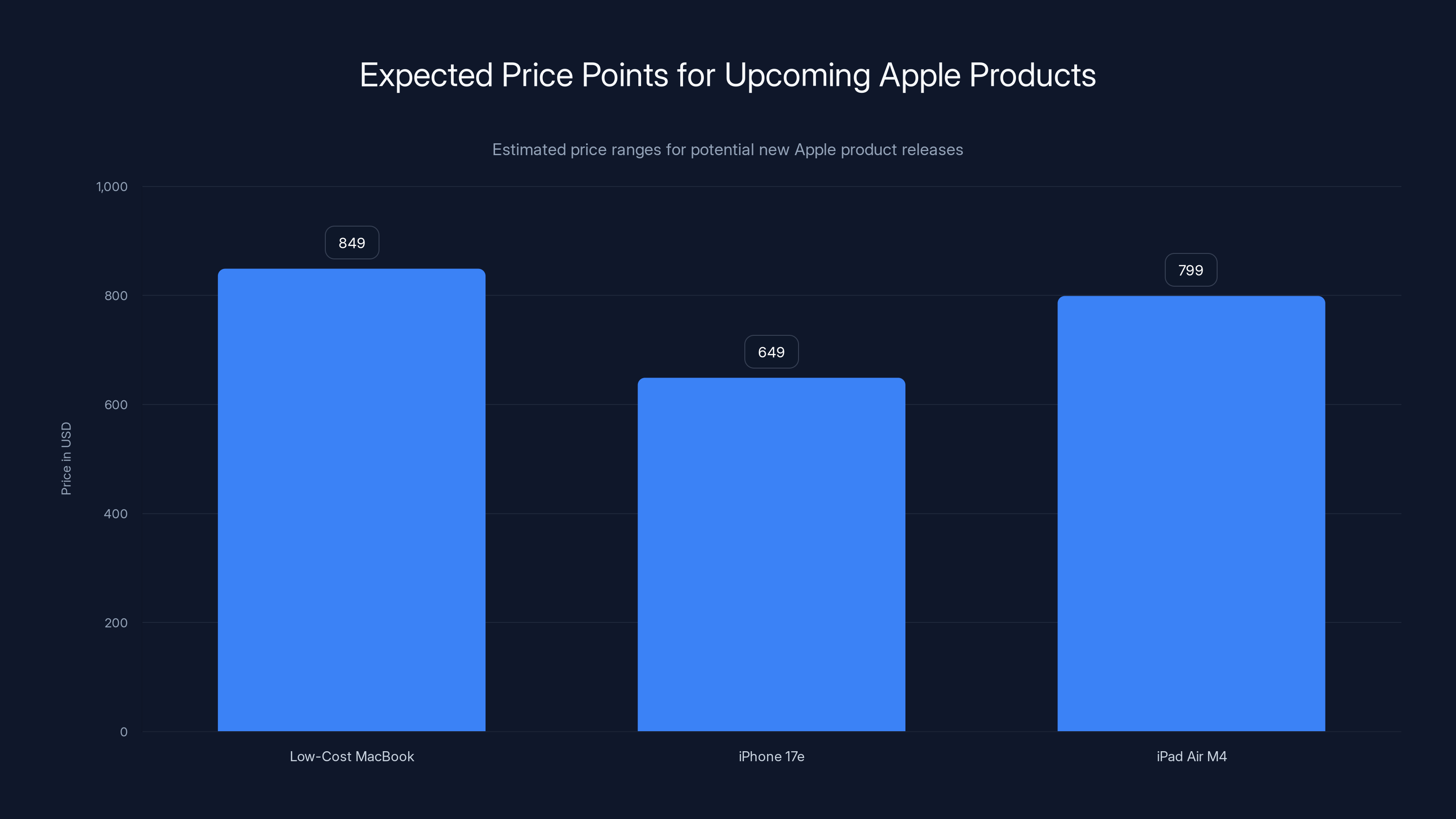 Expected Price Points for Upcoming Apple Products

Estimated price ranges for potential new Apple product releases

Price in USD

1,000
800
600
400
200
0

849
649
799

Low-Cost MacBook
iPhone 17e
iPad Air M4